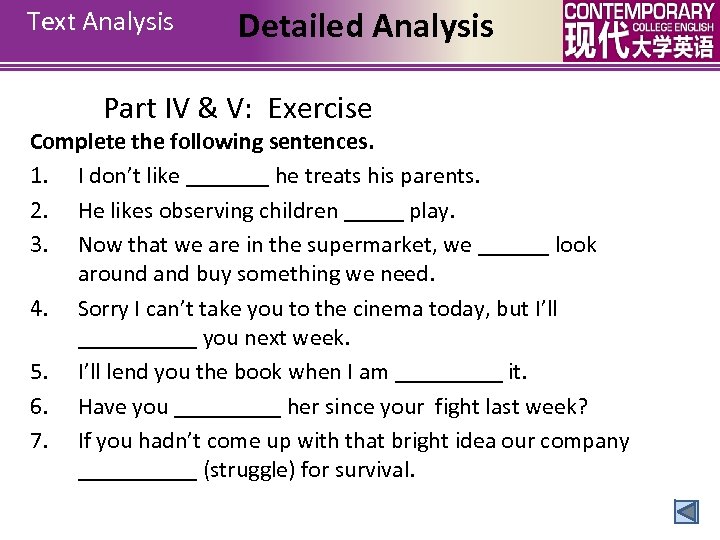 Text Analysis

Detailed Analysis

CONTEMPORARY COLLEGE ENGLISH 现代大学英语

Part IV & V: Exercise

Complete the following sentences.

1. I don't like _______ he treats his parents.
2. He likes observing children _____ play.
3. Now that we are in the supermarket, we ______ look around and buy something we need.
4. Sorry I can't take you to the cinema today, but I'll __________ you next week.
5. I'll lend you the book when I am _________ it.
6. Have you _________ her since your fight last week?
7. If you hadn't come up with that bright idea our company __________ (struggle) for survival.